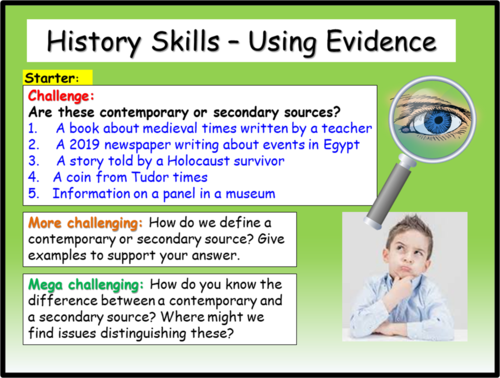 History Skills – Using Evidence

Starter:

Challenge:
Are these contemporary or secondary sources?
1. A book about medieval times written by a teacher
2. A 2019 newspaper writing about events in Egypt
3. A story told by a Holocaust survivor
4. A coin from Tudor times
5. Information on a panel in a museum

More challenging: How do we define a contemporary or secondary source? Give examples to support your answer.

Mega challenging: How do you know the difference between a contemporary and a secondary source? Where might we find issues distinguishing these?